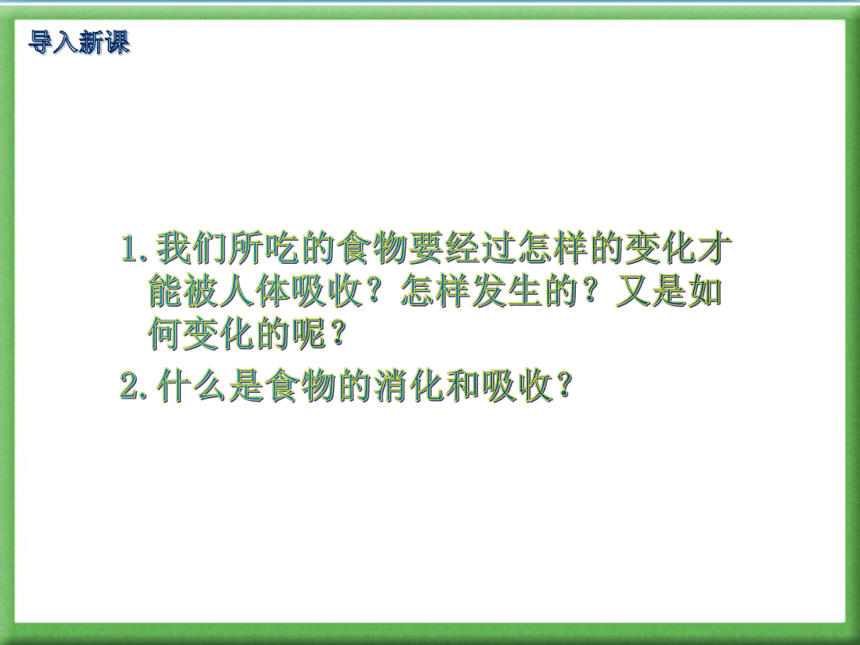 导入新课

1. 我们所吃的食物要经过怎样的变化才能被人体吸收？怎样发生的？又是如何变化的呢？

2. 什么是食物的消化和吸收？